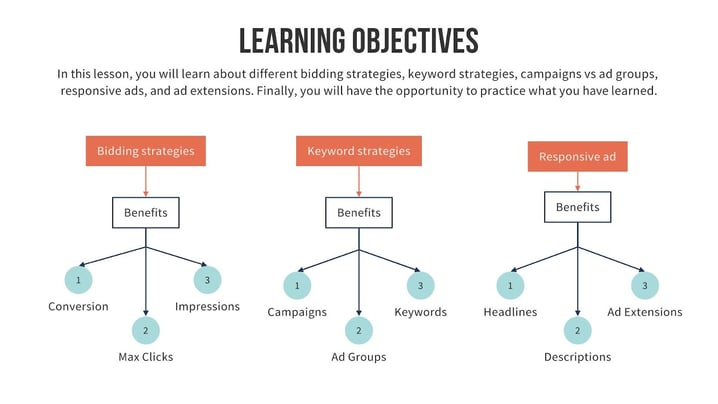 LEARNING OBJECTIVES

In this lesson, you will learn about different bidding strategies, keyword strategies, campaigns vs ad groups, responsive ads, and ad extensions. Finally, you will have the opportunity to practice what you have learned.

Bidding strategies

Benefits

1
Conversion

2
Max Clicks

3
Impressions

Keyword strategies

Benefits

1
Campaigns

2
Ad Groups

3
Keywords

Responsive ad

Benefits

1
Headlines

2
Descriptions

3
Ad Extensions